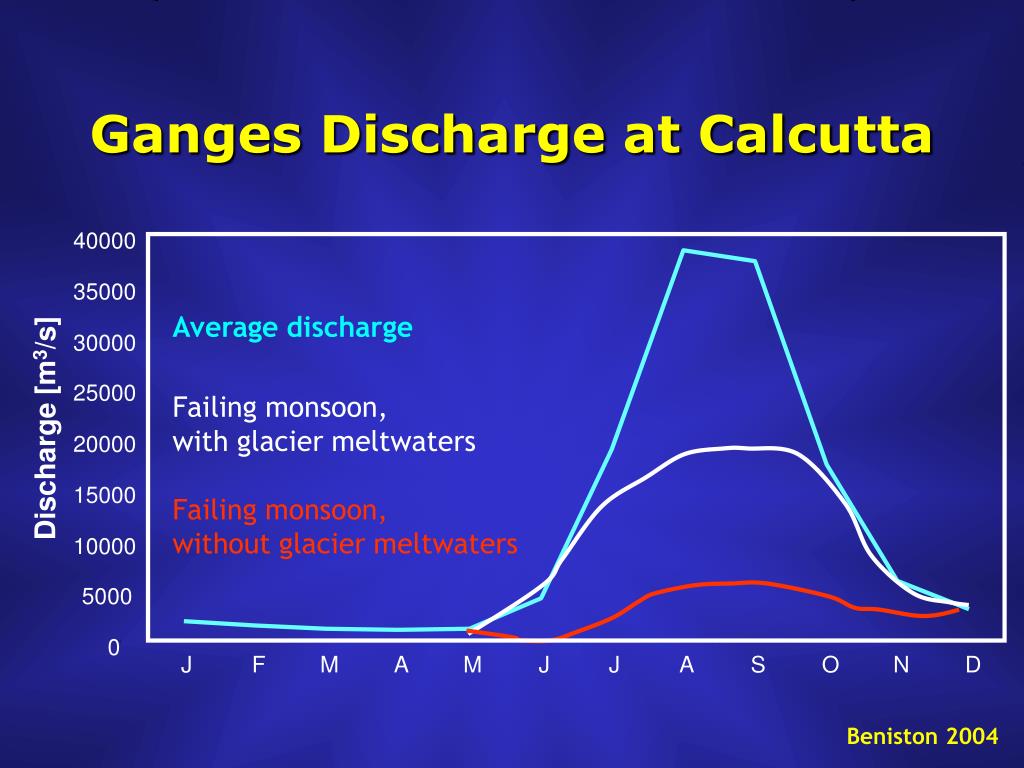 Ganges Discharge at Calcutta

Discharge [$m^3/s$]

40000
35000
30000
25000
20000
15000
10000
5000
0

Average discharge

Failing monsoon, with glacier meltwaters

Failing monsoon, without glacier meltwaters

J F M A M J J A S O N D

Beniston 2004